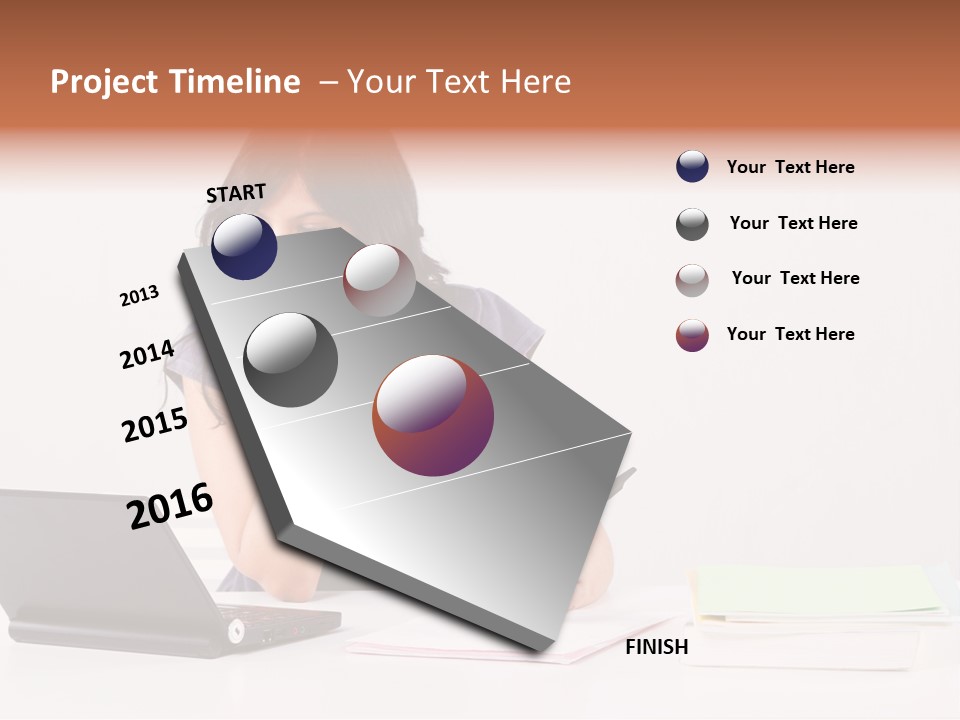 Project Timeline – Your Text Here

START

2013

2014

2015

2016

FINISH

Your Text Here

Your Text Here

Your Text Here

Your Text Here